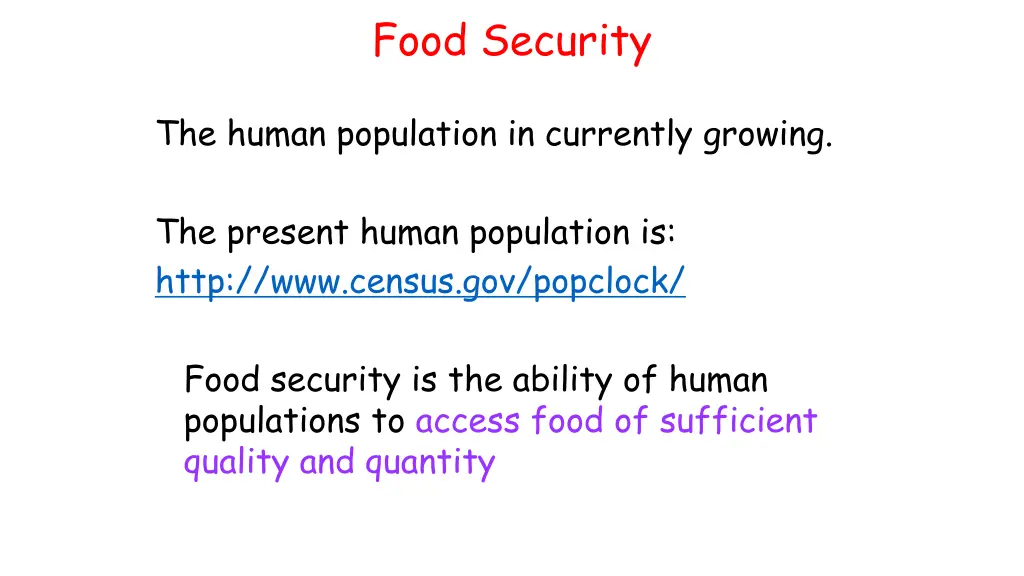 Food Security

The human population in currently growing.

The present human population is:
http://www.census.gov/popclock/

Food security is the ability of human populations to access food of sufficient quality and quantity